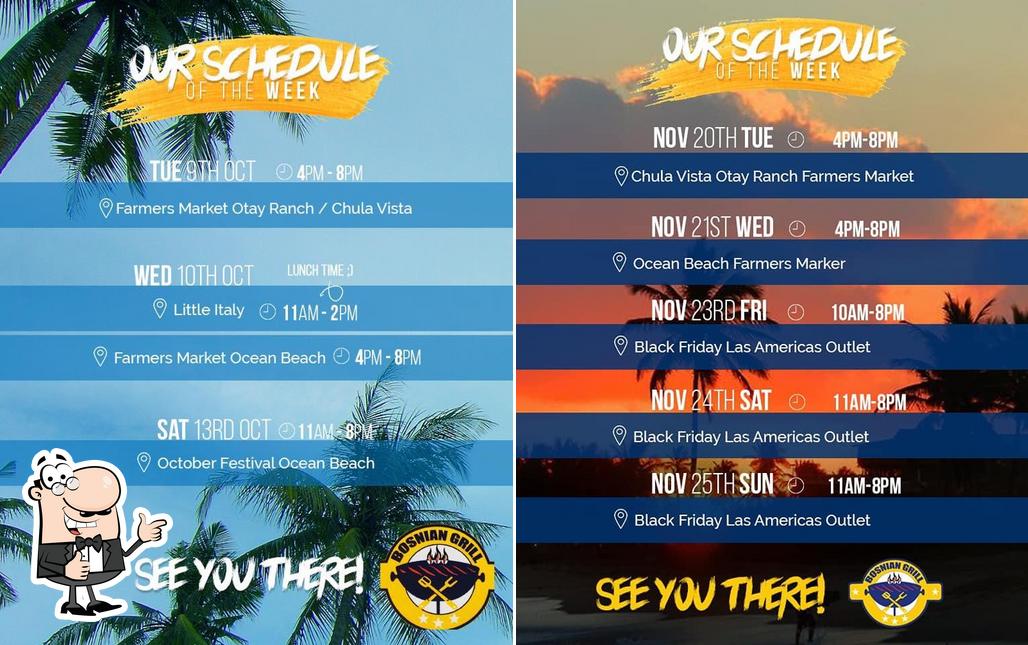 OUR SCHEDULE
OF THE WEEK

TUE 9TH OCT 4PM - 8PM
Farmers Market Otay Ranch / Chula Vista

WED 10TH OCT LUNCH TIME ;)
Little Italy 11AM - 2PM

Farmers Market Ocean Beach 4PM - 8PM

SAT 13RD OCT 11AM - 8PM
October Festival Ocean Beach

SEE YOU THERE!

BOSNIAN GRILL

OUR SCHEDULE
OF THE WEEK

NOV 20TH TUE 4PM-8PM
Chula Vista Otay Ranch Farmers Market

NOV 21ST WED 4PM-8PM
Ocean Beach Farmers Marker

NOV 23RD FRI 10AM-8PM
Black Friday Las Americas Outlet

NOV 24TH SAT 11AM-8PM
Black Friday Las Americas Outlet

NOV 25TH SUN 11AM-8PM
Black Friday Las Americas Outlet

SEE YOU THERE!

BOSNIAN GRILL